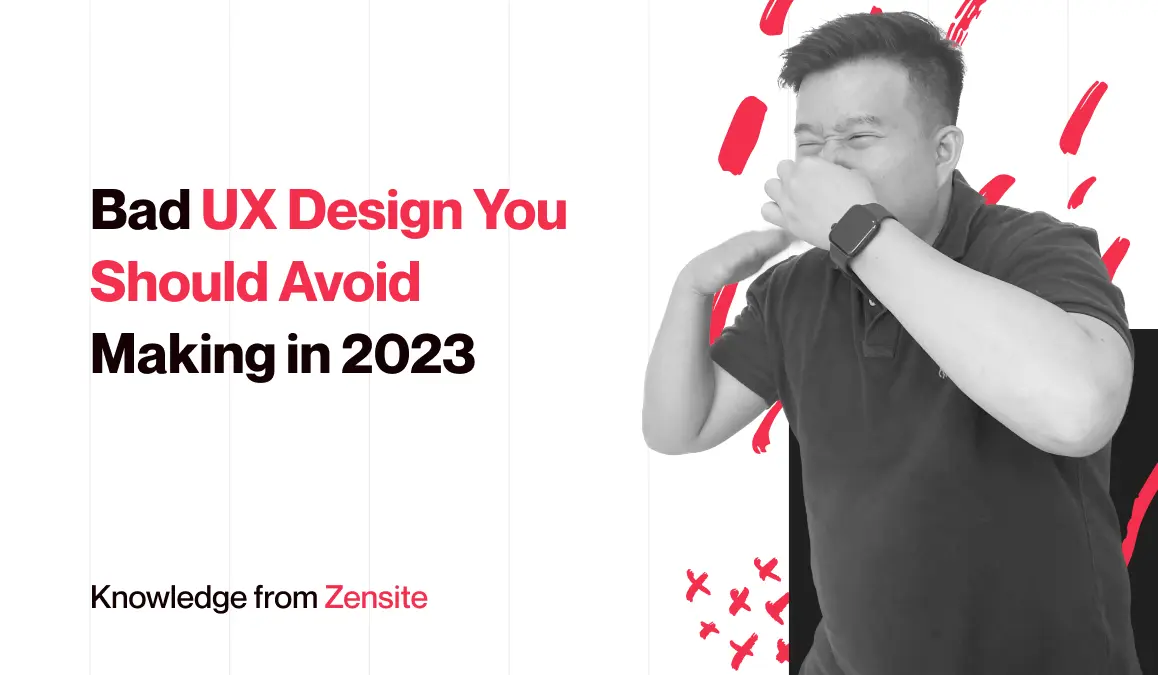 Bad UX Design You Should Avoid Making in 2023

Knowledge from Zensite